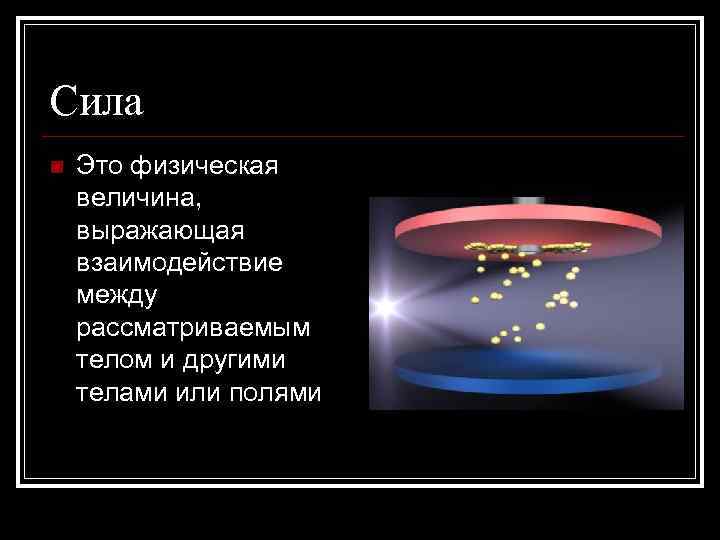 Сила

Это физическая величина, выражающая взаимодействие между рассматриваемым телом и другими телами или полями